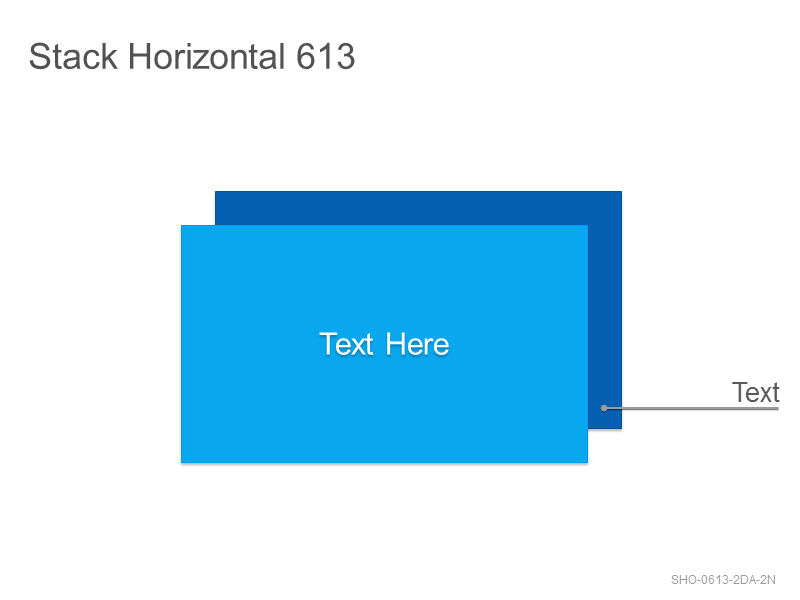 Stack Horizontal 613

Text Here

Text

SHO-0613-2DA-2N